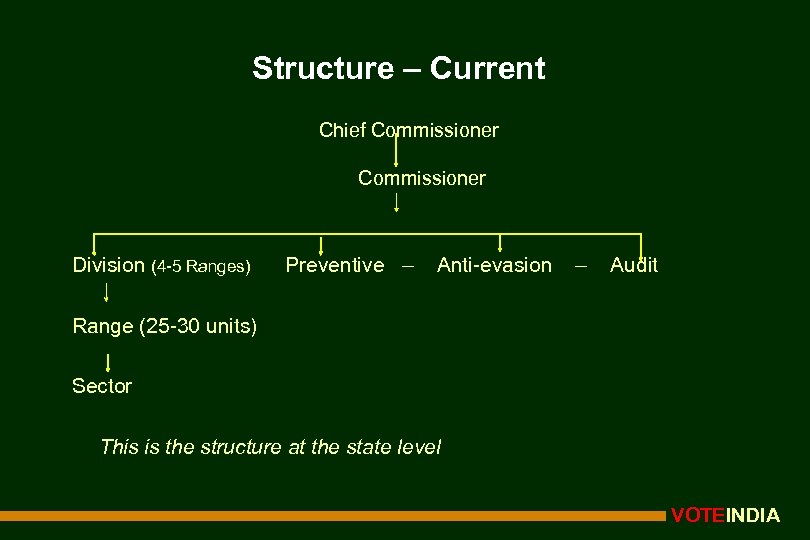 Structure – Current

Chief Commissioner

Commissioner

Division (4-5 Ranges) Preventive – Anti-evasion – Audit

Range (25-30 units)

Sector

This is the structure at the state level

VOTEINDIA